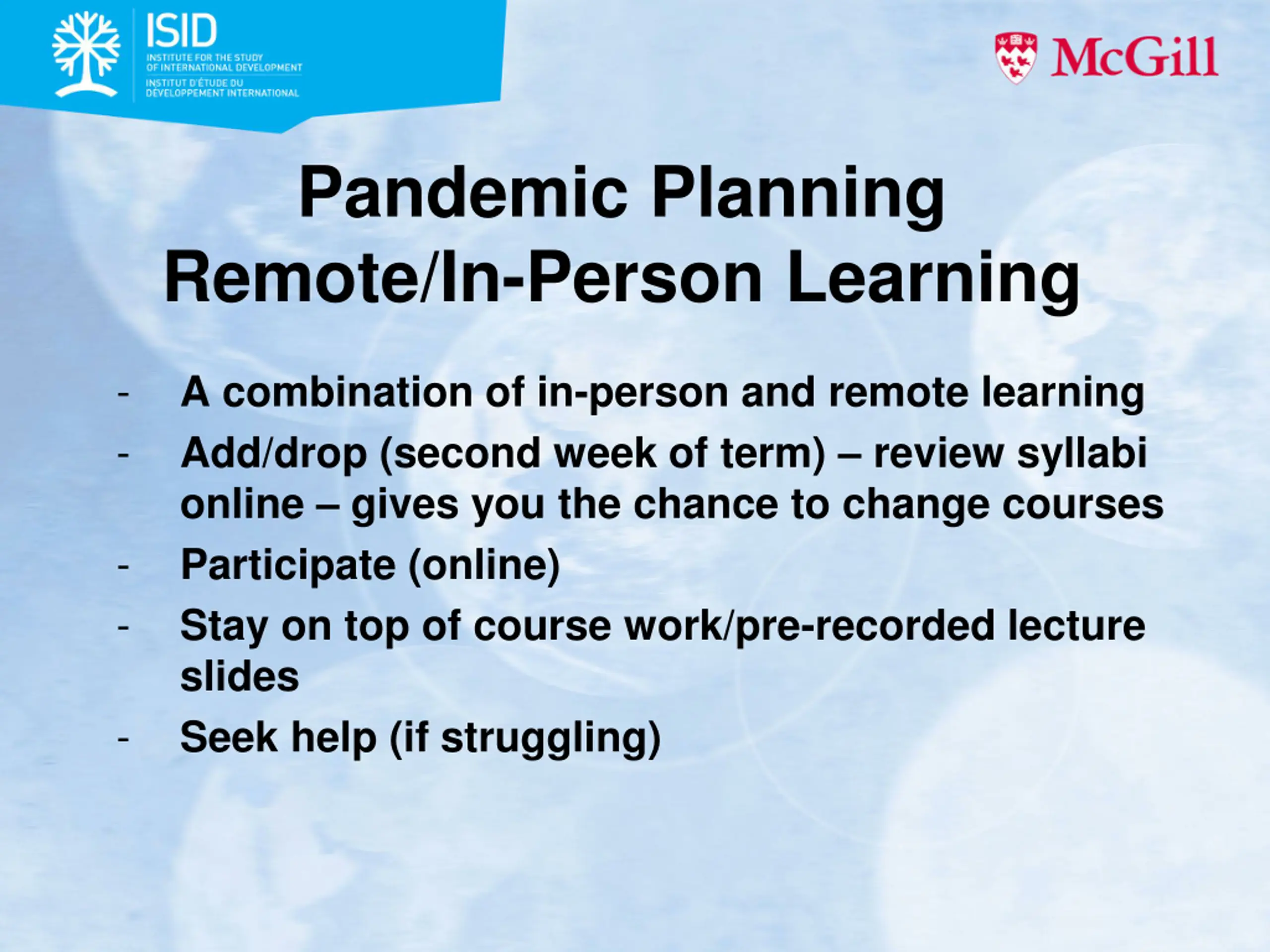 ISID
INSTITUTE FOR THE STUDY OF INTERNATIONAL DEVELOPMENT
INSTITUT D'ÉTUDE DU DÉVELOPPEMENT INTERNATIONAL

McGill

Pandemic Planning
Remote/In-Person Learning

- A combination of in-person and remote learning
- Add/drop (second week of term) – review syllabi online – gives you the chance to change courses
- Participate (online)
- Stay on top of course work/pre-recorded lecture slides
- Seek help (if struggling)